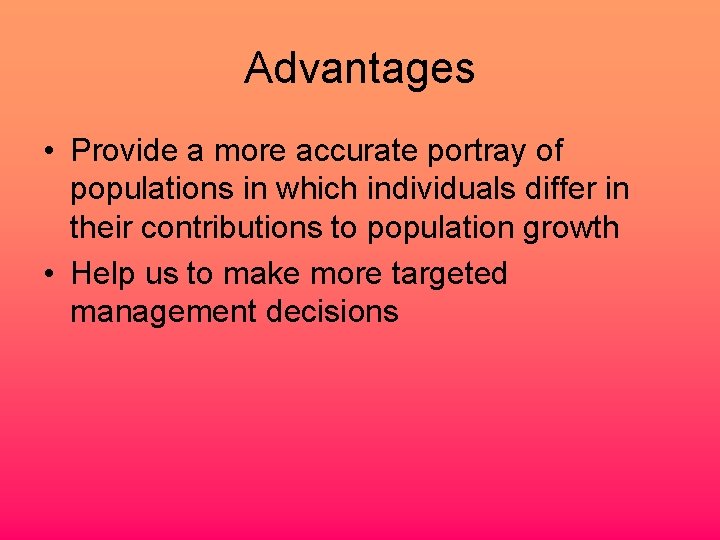 Advantages

• Provide a more accurate portray of populations in which individuals differ in their contributions to population growth
• Help us to make more targeted management decisions